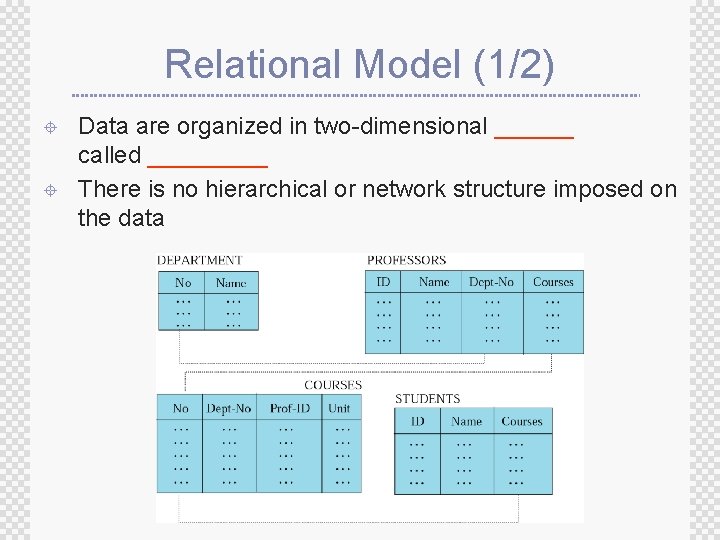 Relational Model (1/2)

Data are organized in two-dimensional ______ called _________

There is no hierarchical or network structure imposed on the data

DEPARTMENT

| No | Name |
|---|---|
| ... | ... |
| ... | ... |
| ... | ... |

PROFESSORS

| ID | Name | Dept-No | Courses |
|---|---|---|---|
| ... | ... | ... | ... |
| ... | ... | ... | ... |
| ... | ... | ... | ... |
| ... | ... | ... | ... |

COURSES

| No | Dept-No | Prof-ID | Unit |
|---|---|---|---|
| ... | ... | ... | ... |
| ... | ... | ... | ... |
| ... | ... | ... | ... |
| ... | ... | ... | ... |
| ... | ... | ... | ... |

STUDENTS

| ID | Name | Courses |
|---|---|---|
| ... | ... | ... |
| ... | ... | ... |
| ... | ... | ... |
| ... | ... | ... |